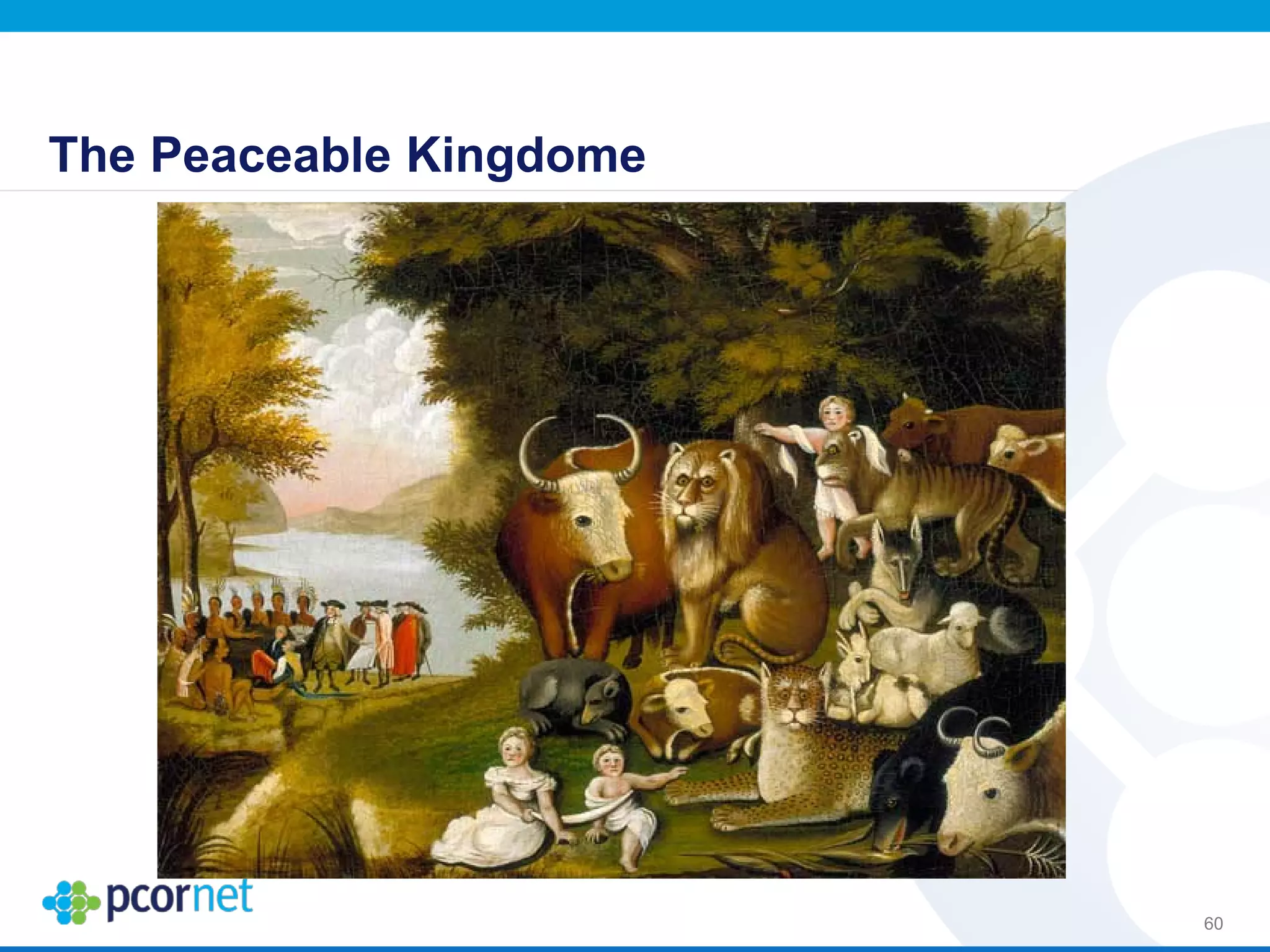 The Peaceable Kingdome

pcornet

60